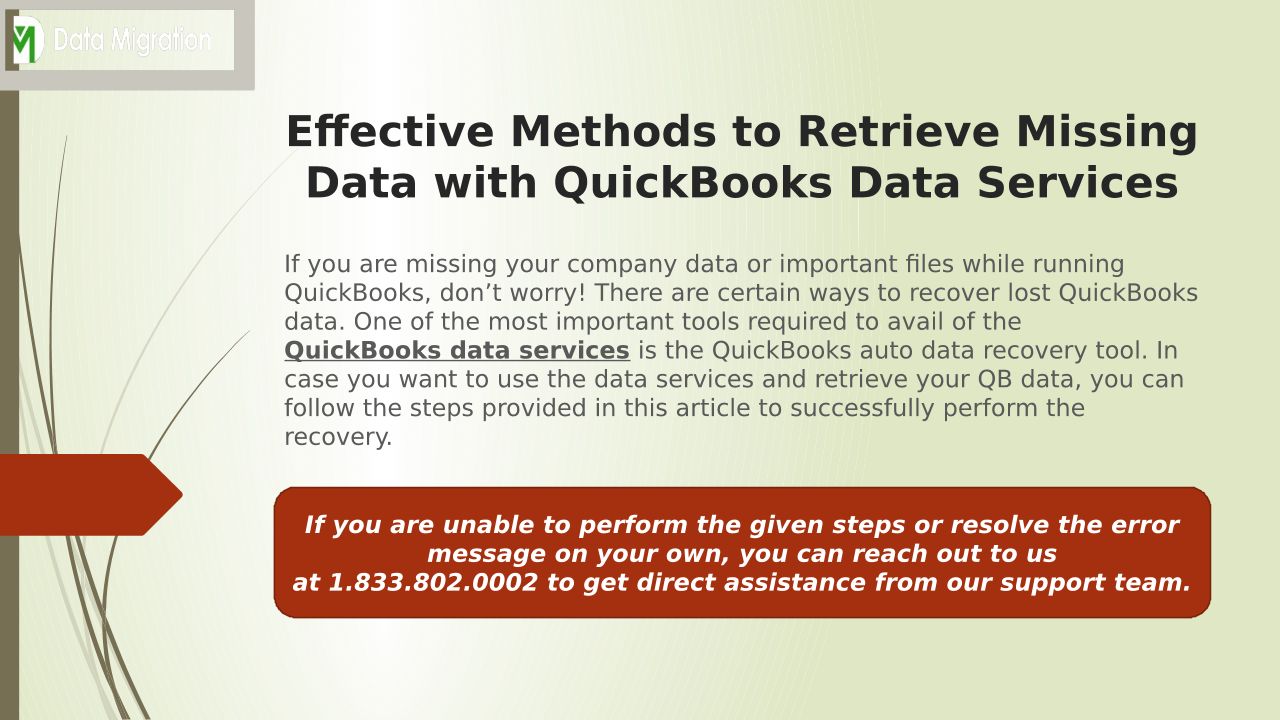 Data Migration

Effective Methods to Retrieve Missing Data with QuickBooks Data Services

If you are missing your company data or important files while running QuickBooks, don’t worry! There are certain ways to recover lost QuickBooks data. One of the most important tools required to avail of the QuickBooks data services is the QuickBooks auto data recovery tool. In case you want to use the data services and retrieve your QB data, you can follow the steps provided in this article to successfully perform the recovery.

If you are unable to perform the given steps or resolve the error message on your own, you can reach out to us at 1.833.802.0002 to get direct assistance from our support team.